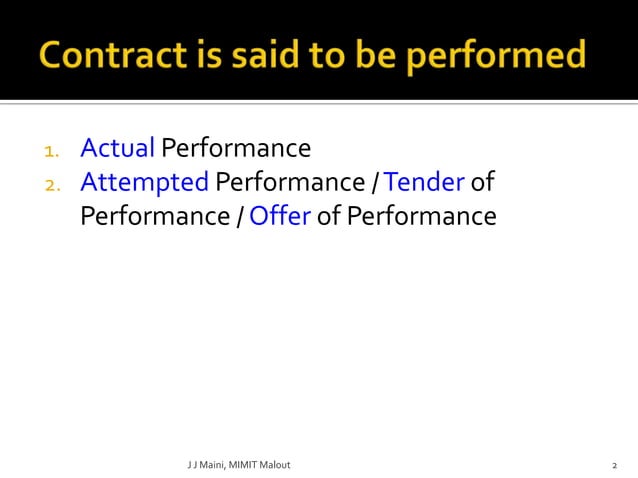 Contract is said to be performed

1. Actual Performance
2. Attempted Performance / Tender of Performance / Offer of Performance

J J Maini, MIMIT Malout

2